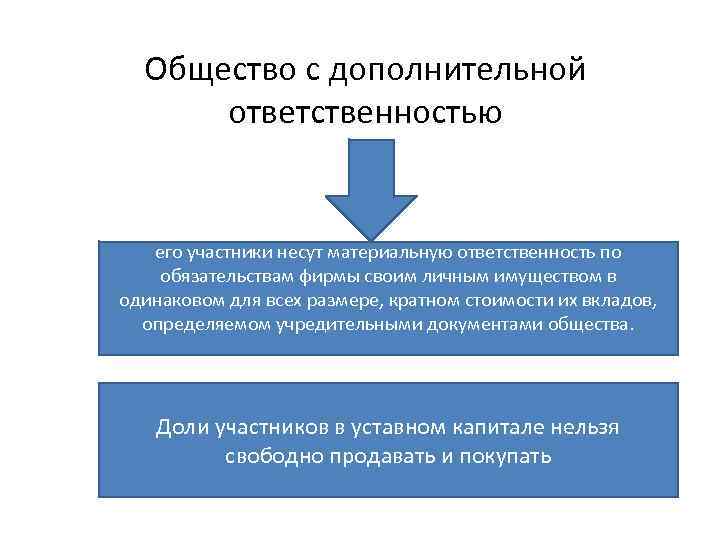 Общество с дополнительной ответственностью

его участники несут материальную ответственность по обязательствам фирмы своим личным имуществом в одинаковом для всех размере, кратном стоимости их вкладов, определяемом учредительными документами общества.

Доли участников в уставном капитале нельзя свободно продавать и покупать